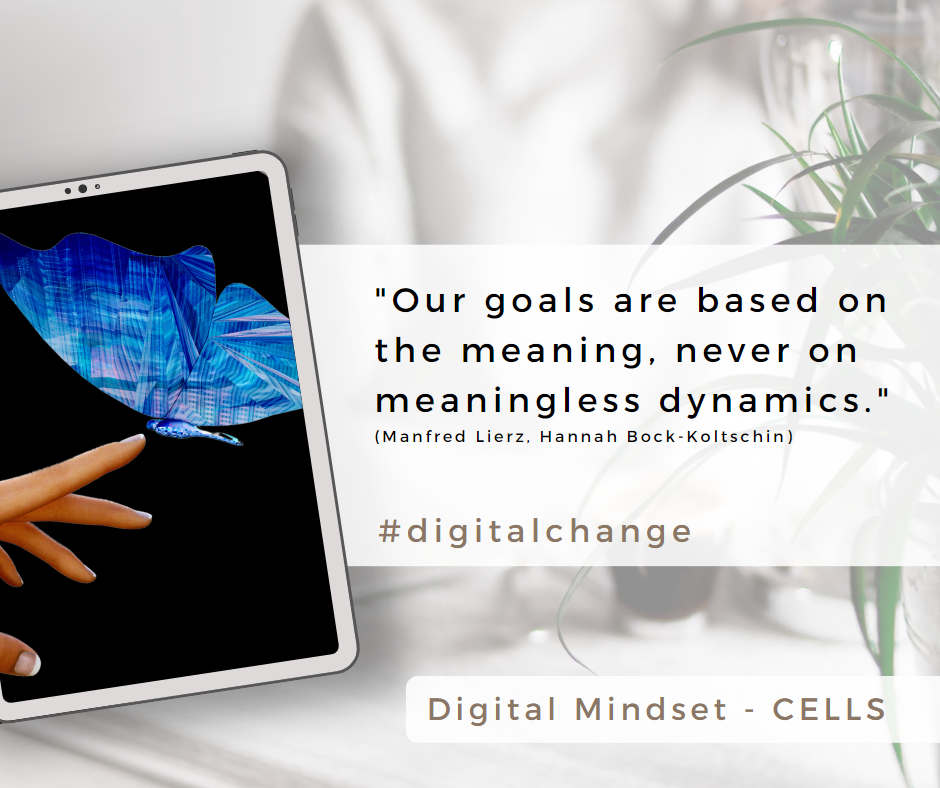 "Our goals are based on the meaning, never on meaningless dynamics."
(Manfred Lierz, Hannah Bock-Koltschin)

#digitalchange

Digital Mindset - CELLS